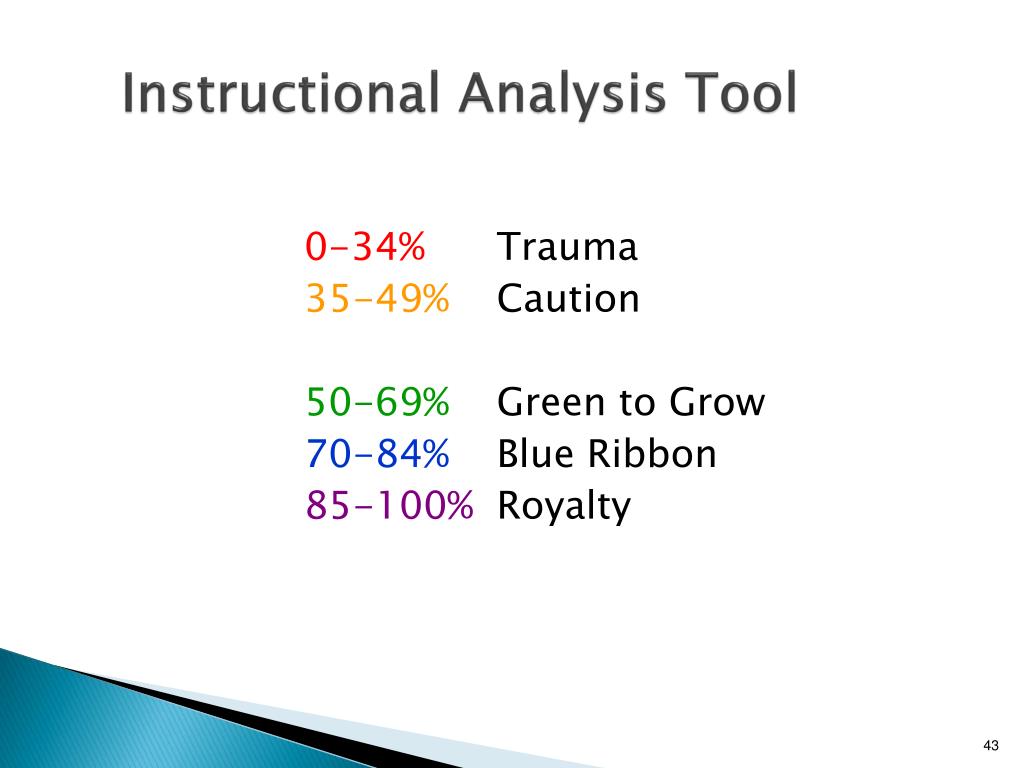 Instructional Analysis Tool

0-34% Trauma
35-49% Caution

50-69% Green to Grow
70-84% Blue Ribbon
85-100% Royalty

43